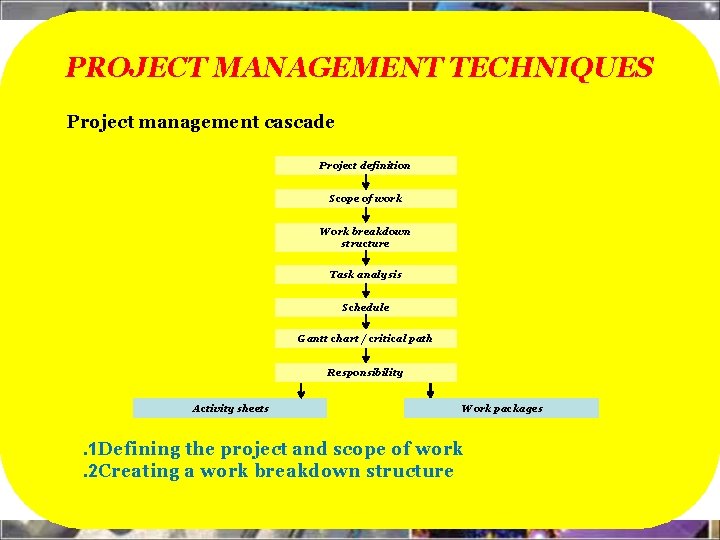 PROJECT MANAGEMENT TECHNIQUES

Project management cascade

Project definition

Scope of work

Work breakdown structure

Task analysis

Schedule

Gantt chart / critical path

Responsibility

Activity sheets

Work packages

.1Defining the project and scope of work
.2Creating a work breakdown structure